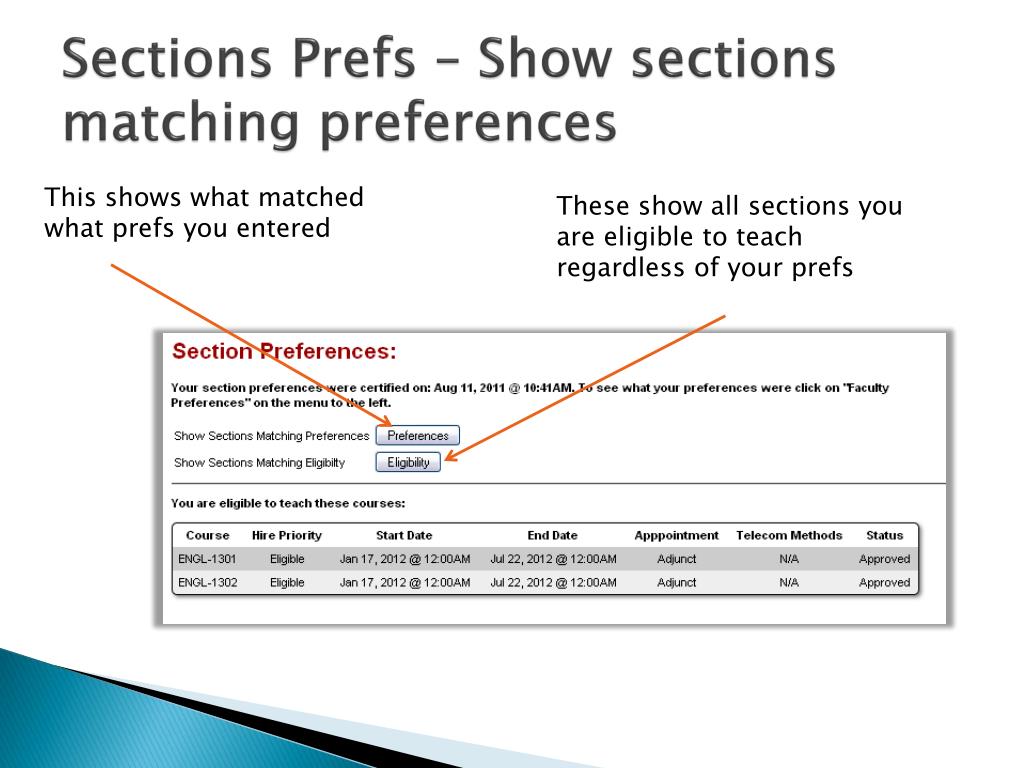 Sections Prefs – Show sections matching preferences

This shows what matched what prefs you entered

These show all sections you are eligible to teach regardless of your prefs

Section Preferences:

Your section preferences were certified on: Aug 11, 2011 @ 10:41AM. To see what your preferences were click on "Faculty Preferences" on the menu to the left.

Show Sections Matching Preferences Preferences

Show Sections Matching Eligibilty Eligibility

You are eligible to teach these courses:

| Course | Hire Priority | Start Date | End Date | Apppointment | Telecom Methods | Status |
|---|---|---|---|---|---|---|
| ENGL-1301 | Eligible | Jan 17, 2012 @ 12:00AM | Jul 22, 2012 @ 12:00AM | Adjunct | N/A | Approved |
| ENGL-1302 | Eligible | Jan 17, 2012 @ 12:00AM | Jul 22, 2012 @ 12:00AM | Adjunct | N/A | Approved |